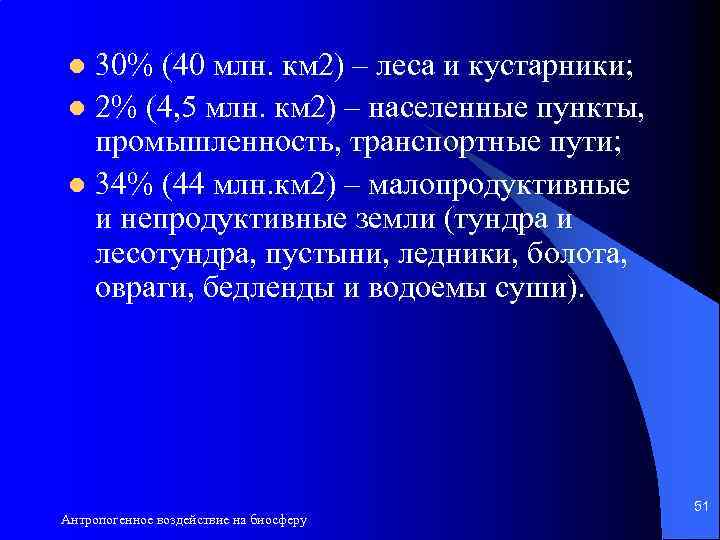 - 30% (40 млн. км2) – леса и кустарники;
- 2% (4,5 млн. км2) – населенные пункты, промышленность, транспортные пути;
- 34% (44 млн.км2) – малопродуктивные и непродуктивные земли (тундра и лесотундра, пустыни, ледники, болота, овраги, бедленды и водоемы суши).

Антропогенное воздействие на биосферу

51